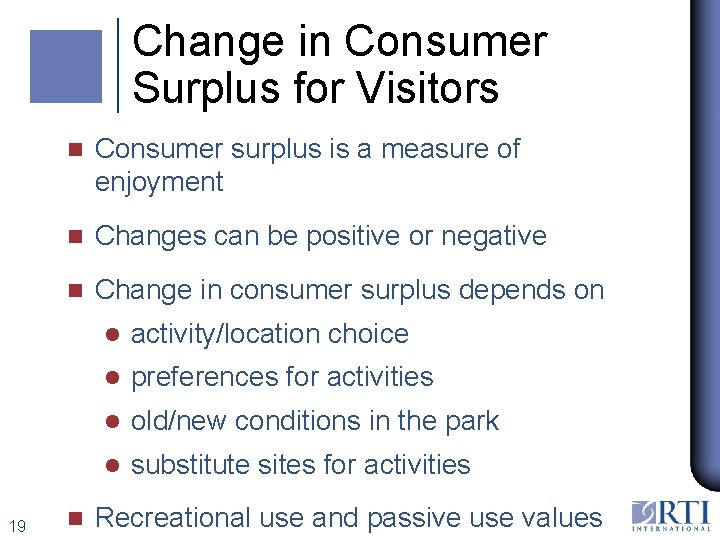 Change in Consumer Surplus for Visitors

Consumer surplus is a measure of enjoyment

Changes can be positive or negative

Change in consumer surplus depends on

activity/location choice

preferences for activities

old/new conditions in the park

substitute sites for activities

Recreational use and passive use values

19

RTI INTERNATIONAL